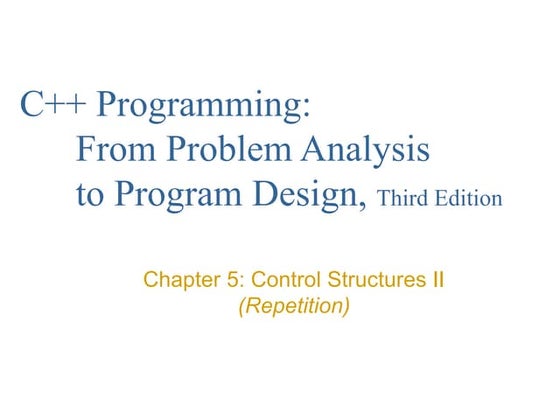 C++ Programming:
From Problem Analysis
to Program Design, Third Edition

Chapter 5: Control Structures II
(Repetition)